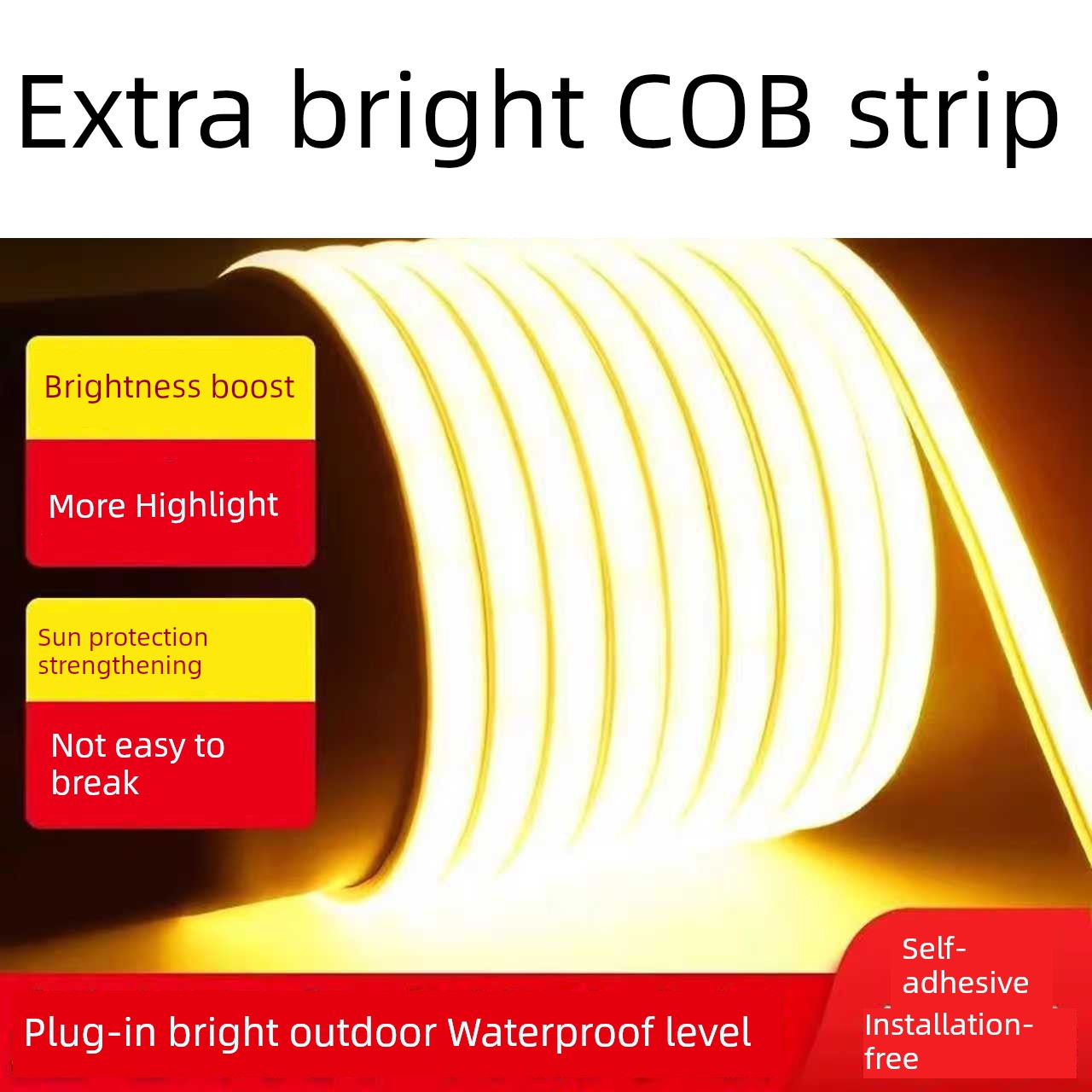 Extra bright COB strip

Brightness boost

More Highlight

Sun protection strengthening

Not easy to break

Plug-in bright outdoor Waterproof level

Self-adhesive

Installation-free